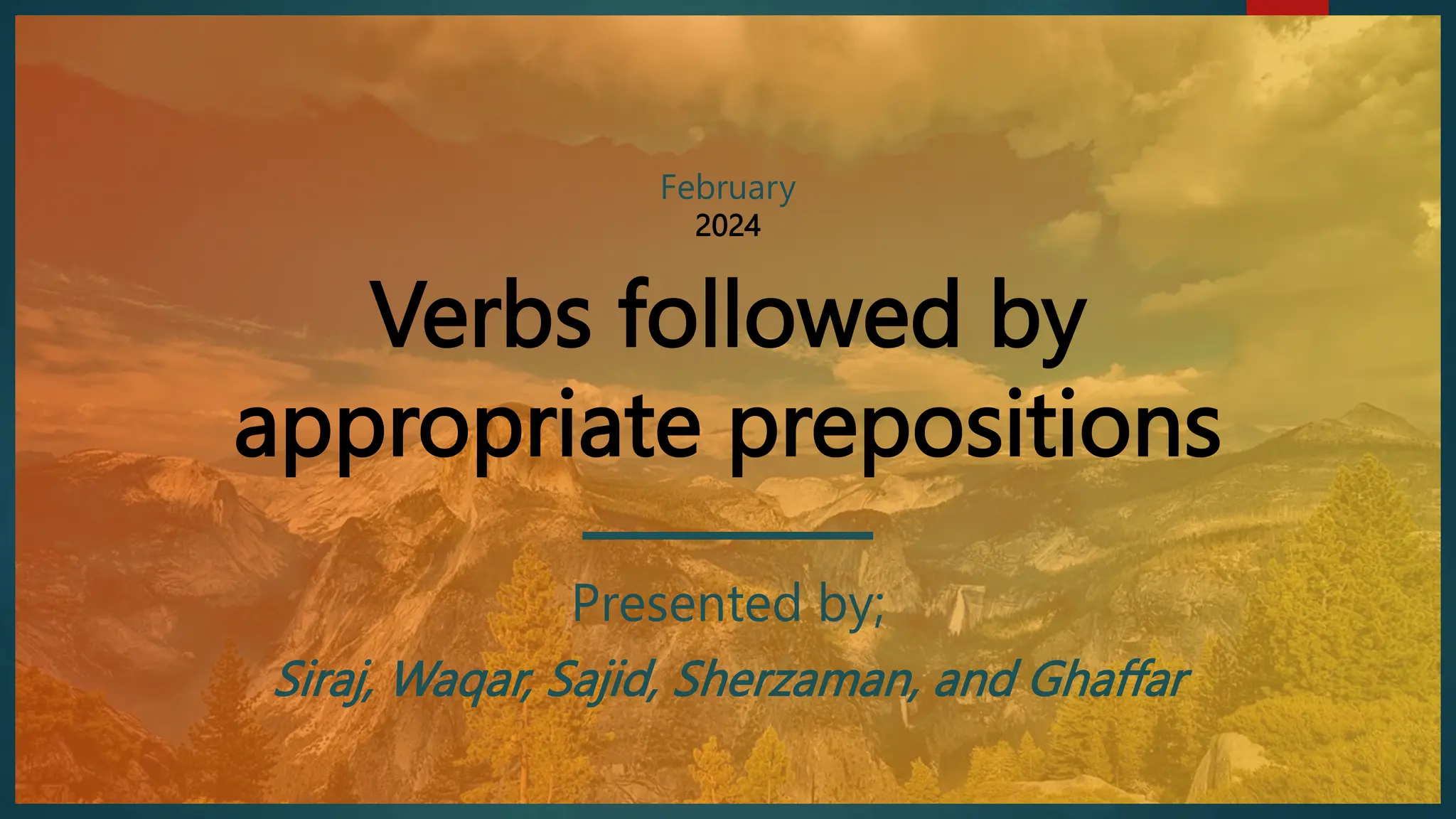 February
2024

Verbs followed by appropriate prepositions

Presented by;

Siraj, Waqar, Sajid, Sherzaman, and Ghaffar